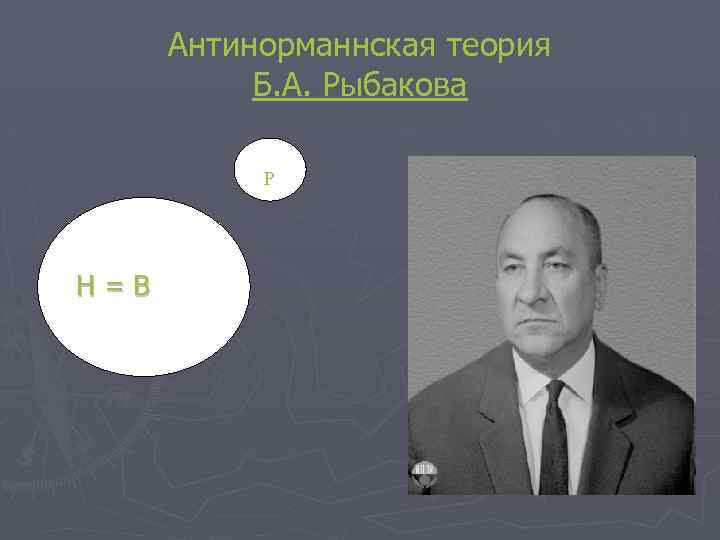 Антинорманнская теория
Б.А. Рыбакова

Р

Н = В